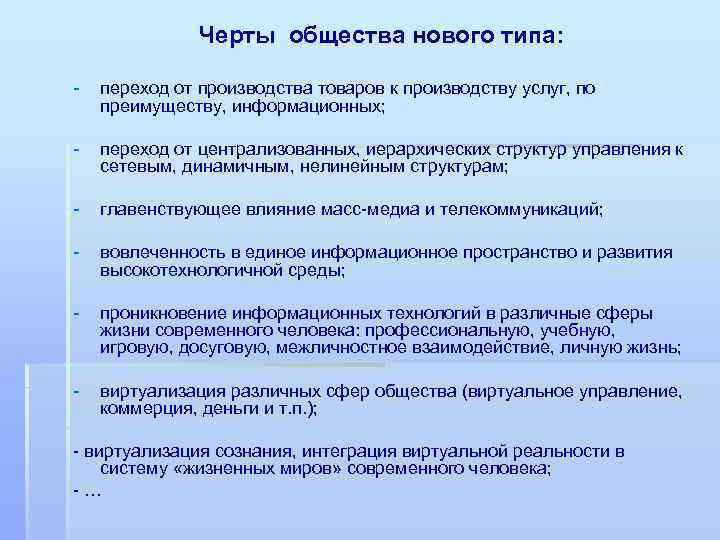 Черты общества нового типа:

- переход от производства товаров к производству услуг, по преимуществу, информационных;

- переход от централизованных, иерархических структур управления к сетевым, динамичным, нелинейным структурам;

- главенствующее влияние масс-медиа и телекоммуникаций;

- вовлеченность в единое информационное пространство и развития высокотехнологичной среды;

- проникновение информационных технологий в различные сферы жизни современного человека: профессиональную, учебную, игровую, досуговую, межличностное взаимодействие, личную жизнь;

- виртуализация различных сфер общества (виртуальное управление, коммерция, деньги и т.п.);

- виртуализация сознания, интеграция виртуальной реальности в систему «жизненных миров» современного человека;

- …